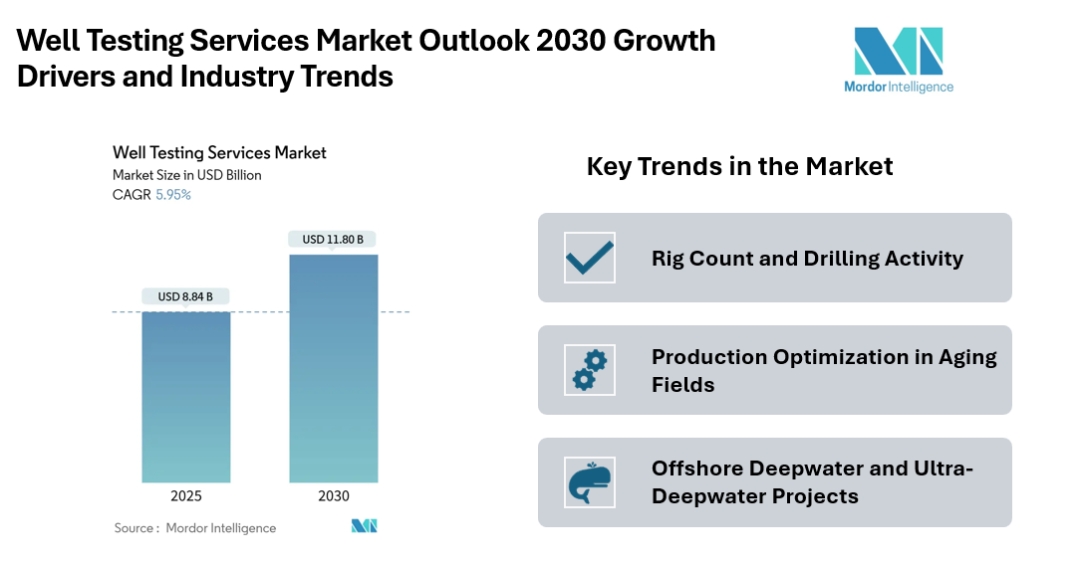 Well Testing Services Market Outlook 2030 Growth Drivers and Industry Trends

Mordor Intelligence

Well Testing Services Market
Market Size in USD Billion
CAGR 5.95%

USD 8.84 B
USD 11.80 B

2025
2030

Source : Mordor Intelligence

Key Trends in the Market

Rig Count and Drilling Activity

Production Optimization in Aging Fields

Offshore Deepwater and Ultra-Deepwater Projects